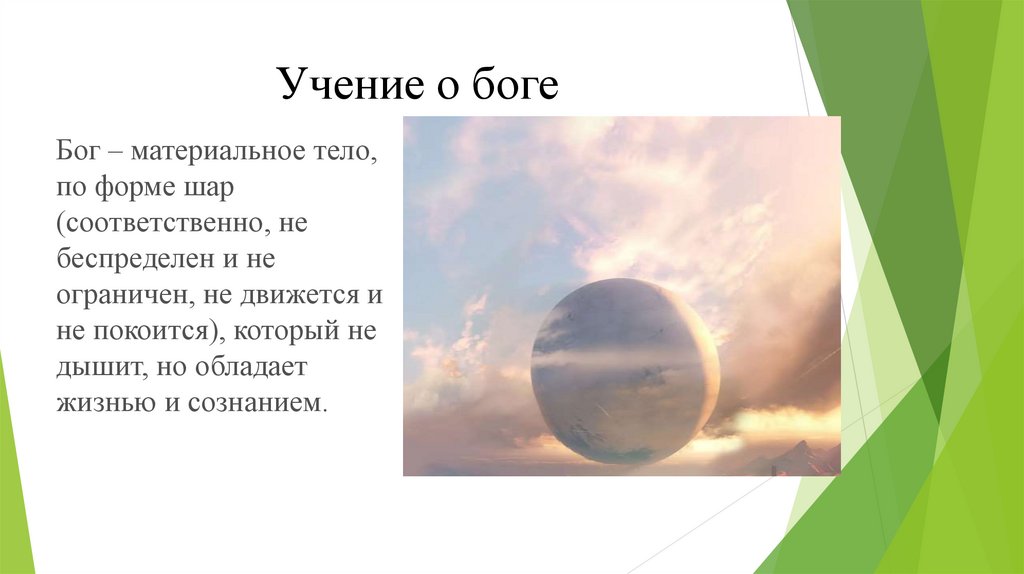 Учение о боге

Бог – материальное тело, по форме шар (соответственно, не беспределен и не ограничен, не движется и не покоится), который не дышит, но обладает жизнью и сознанием.